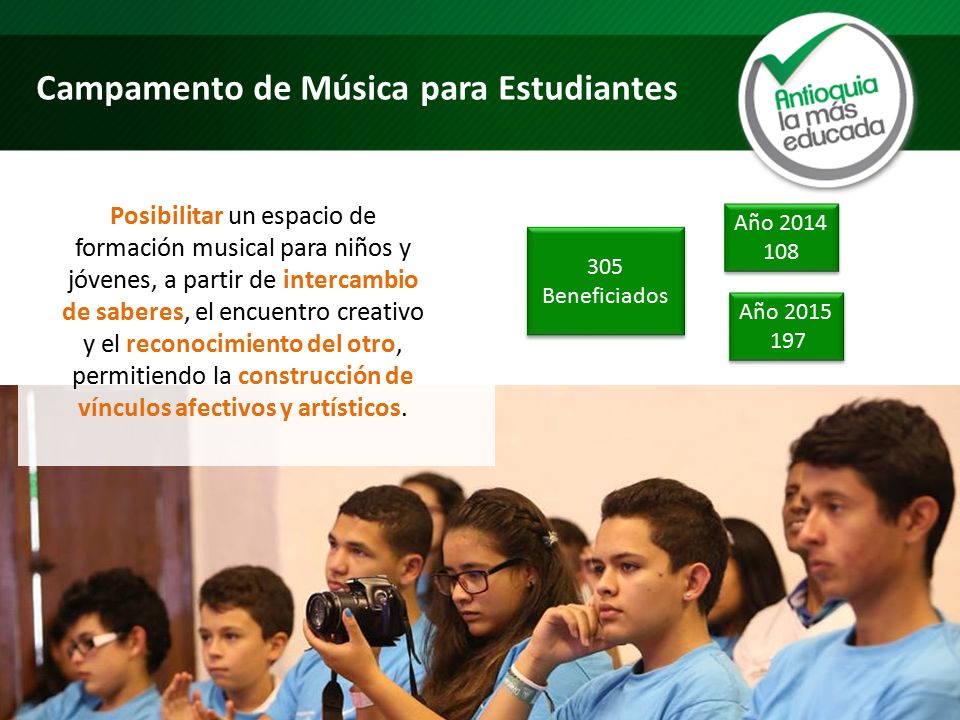 Campamento de Música para Estudiantes

Antioquia la más educada

Posibilitar un espacio de formación musical para niños y jóvenes, a partir de intercambio de saberes, el encuentro creativo y el reconocimiento del otro, permitiendo la construcción de vínculos afectivos y artísticos.

305 Beneficiados

Año 2014 108

Año 2015 197